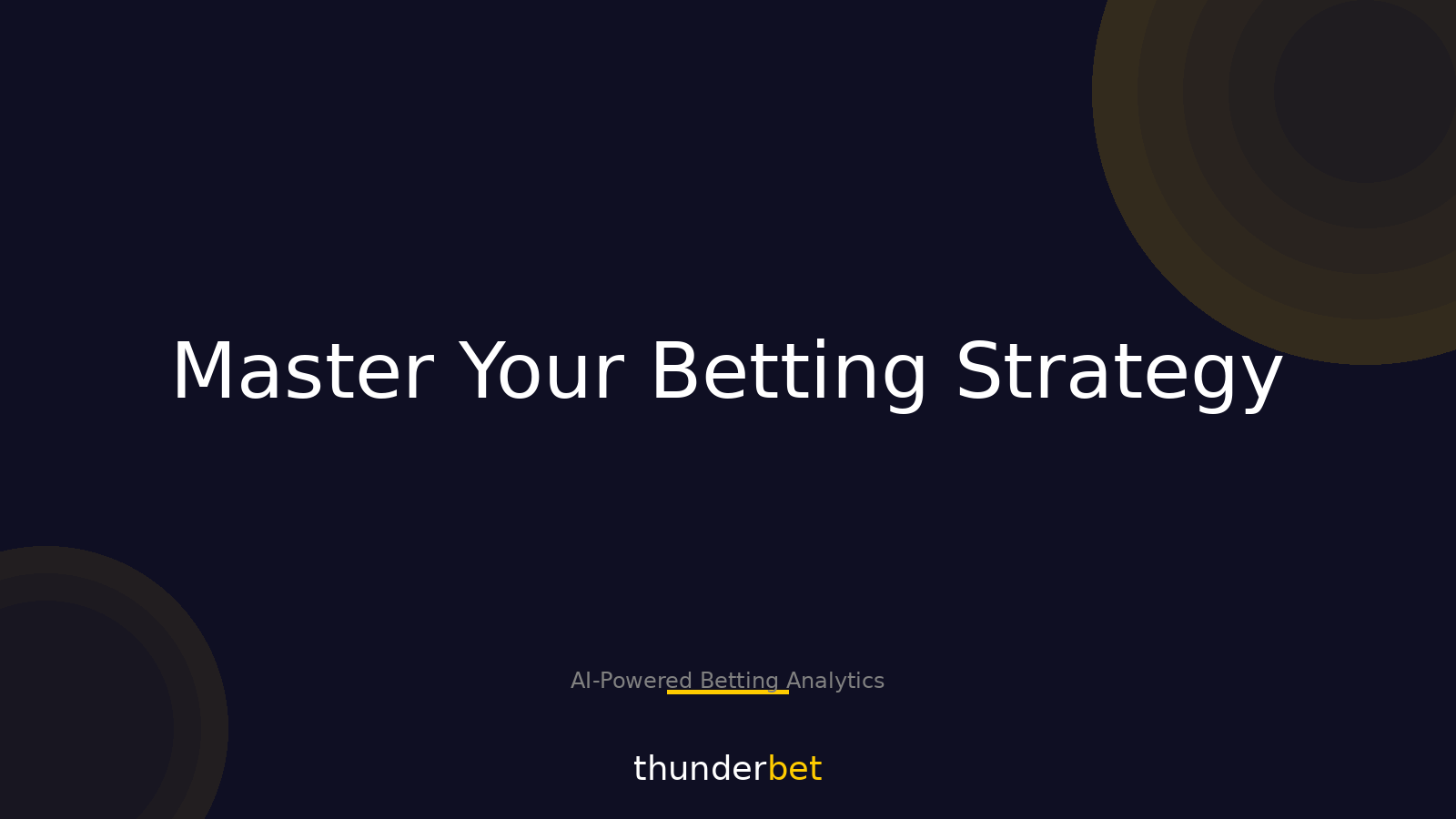 Master Your Betting Strategy

AI-Powered Betting Analytics

thunderbet